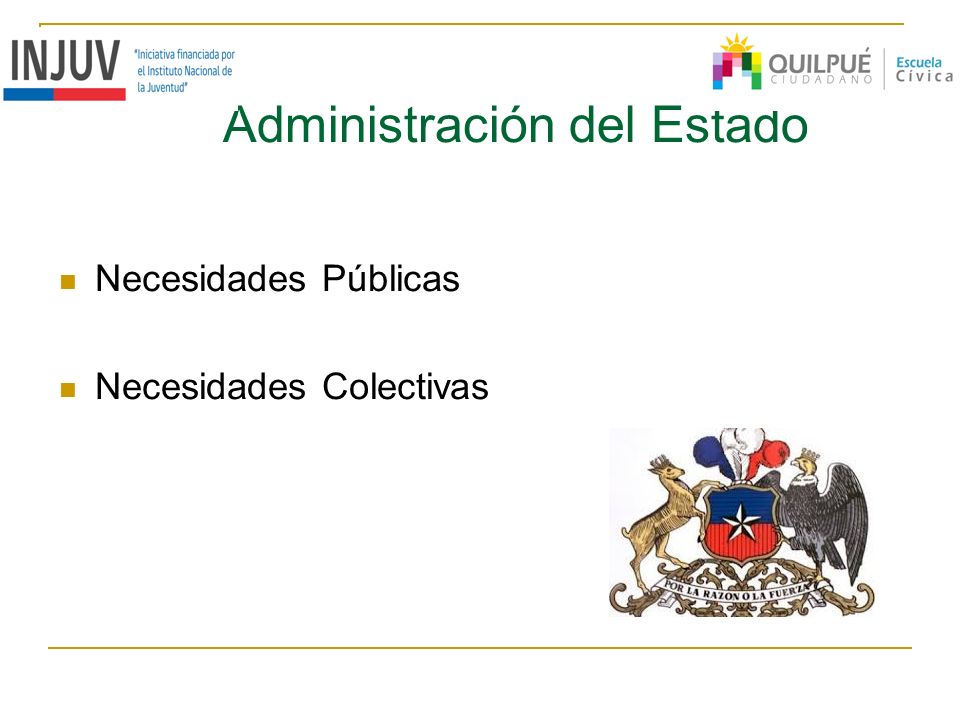 INJUV "Iniciativa financiada por el Instituto Nacional de la Juventud"

QUILPUÉ CIUDADANO Escuela Cívica

Administración del Estado

Necesidades Públicas

Necesidades Colectivas

POR LA RAZON O LA FUERZA